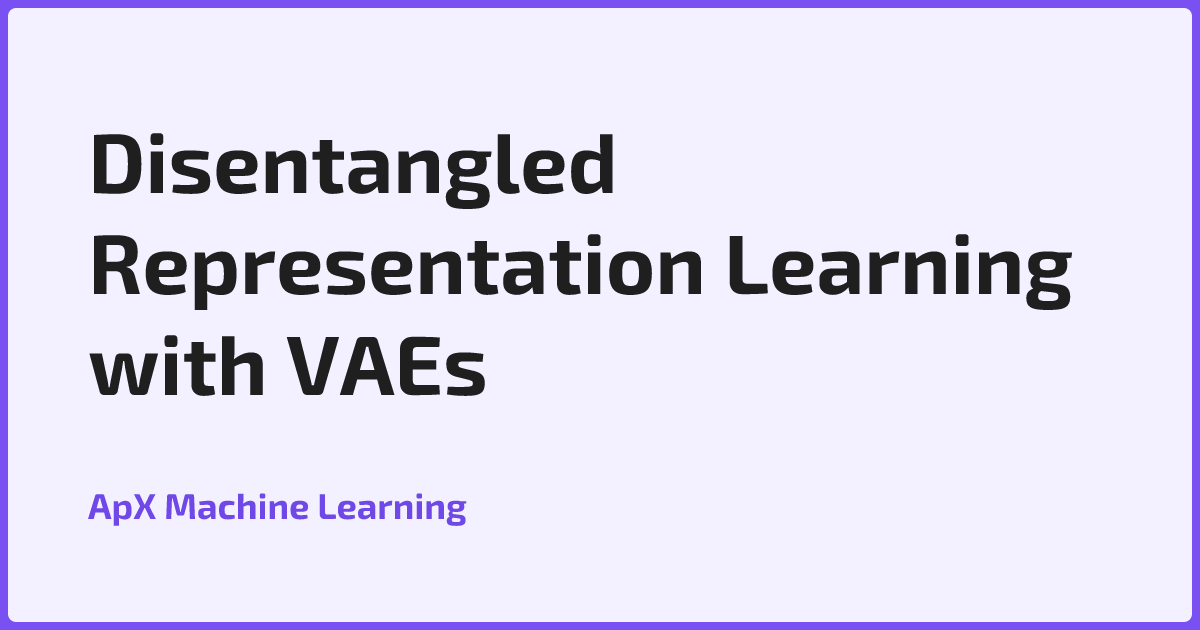 Disentangled Representation Learning with VAEs

ApX Machine Learning